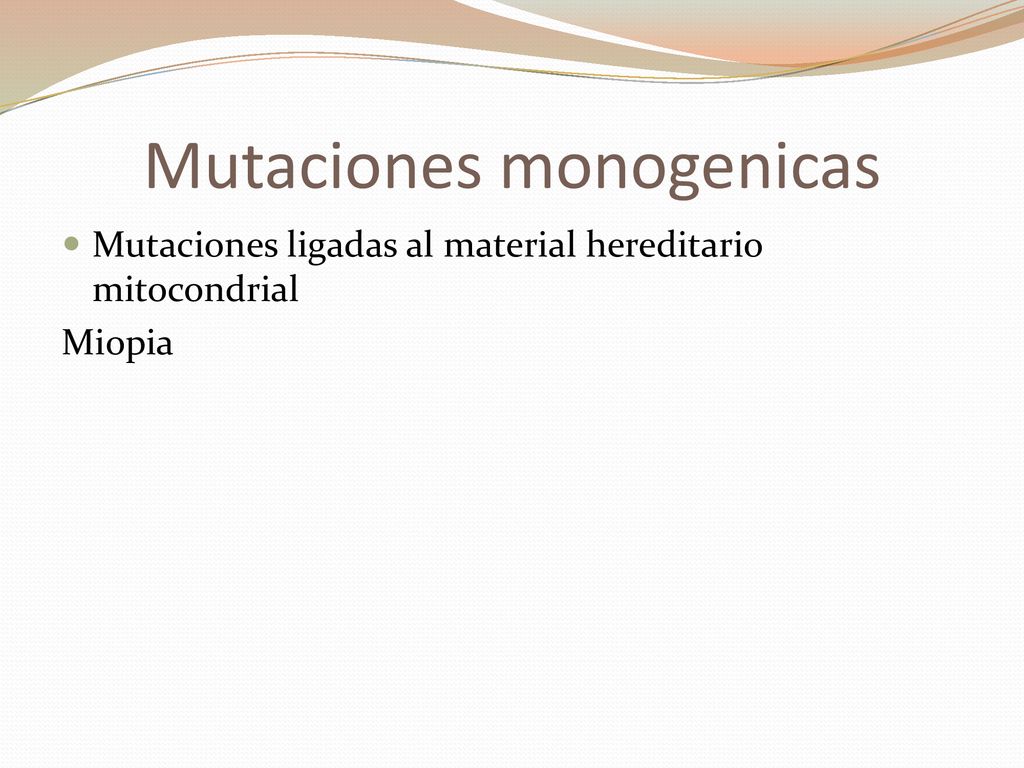 Mutaciones monogenicas

Mutaciones ligadas al material hereditario mitocondrial

Miopia